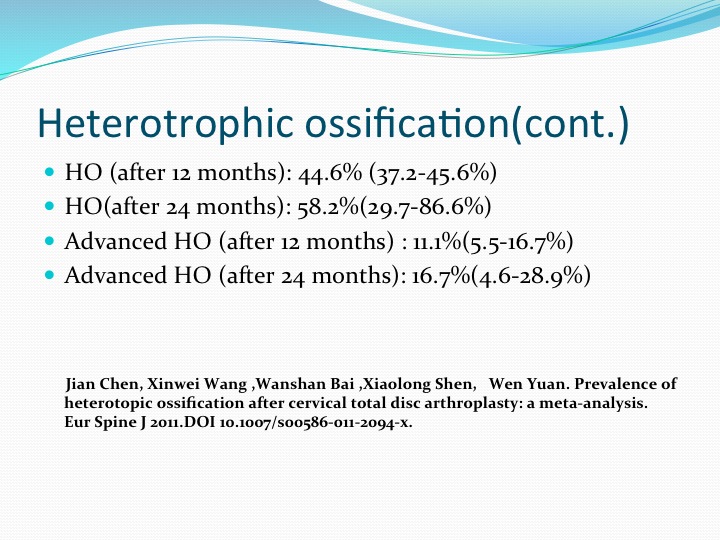 Heterotrophic ossification(cont.)

- HO (after 12 months): 44.6% (37.2-45.6%)
- HO(after 24 months): 58.2%(29.7-86.6%)
- Advanced HO (after 12 months) : 11.1%(5.5-16.7%)
- Advanced HO (after 24 months): 16.7%(4.6-28.9%)

Jian Chen, Xinwei Wang ,Wanshan Bai ,Xiaolong Shen, Wen Yuan. Prevalence of heterotopic ossification after cervical total disc arthroplasty: a meta-analysis. Eur Spine J 2011.DOI 10.1007/s00586-011-2094-x.